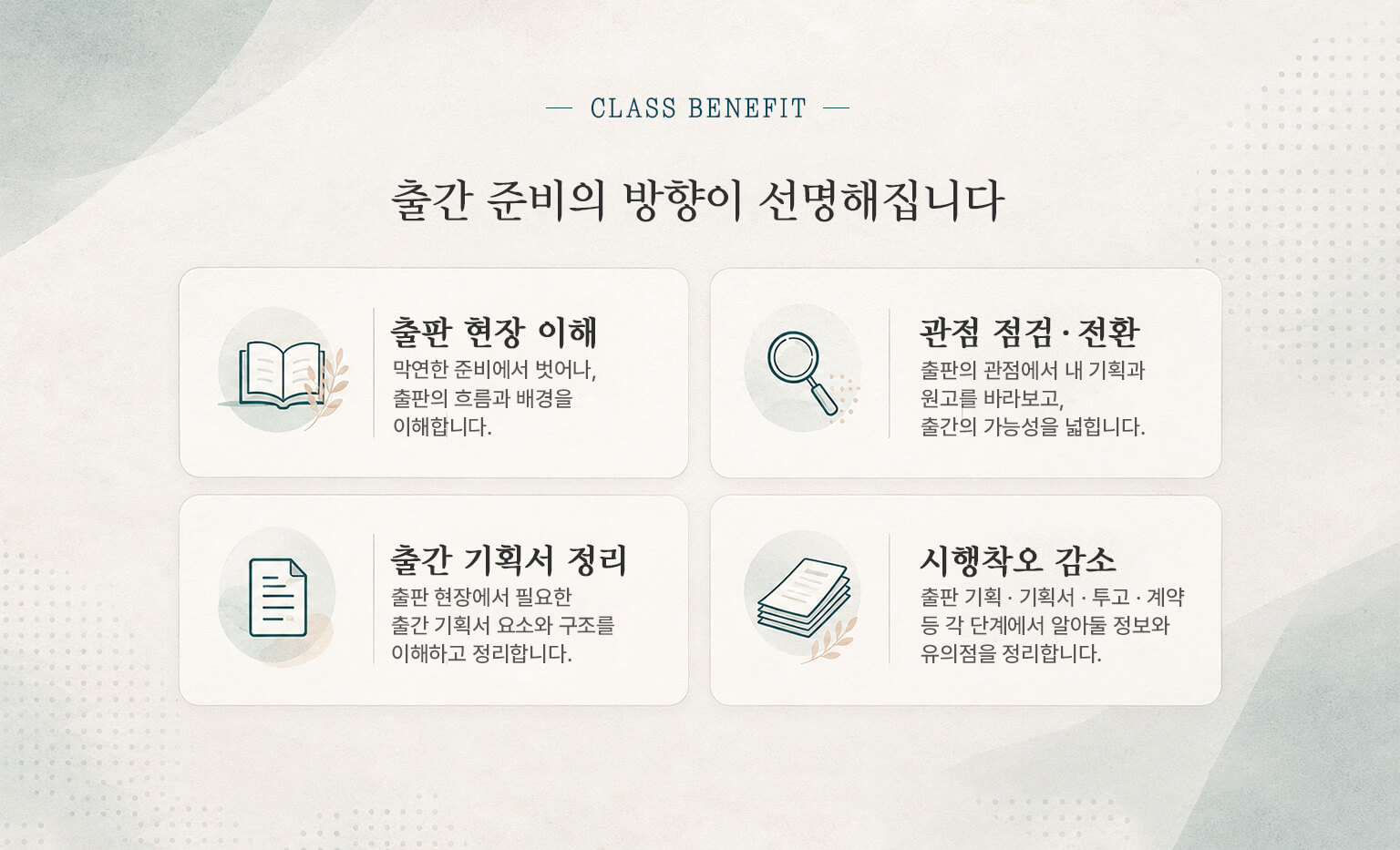 — CLASS BENEFIT —

출간 준비의 방향이 선명해집니다

출판 현장 이해

막연한 준비에서 벗어나, 출판의 흐름과 배경을 이해합니다.

관점 점검 · 전환

출판의 관점에서 내 기획과 원고를 바라보고, 출간의 가능성을 넓힙니다.

출간 기획서 정리

출판 현장에서 필요한 출간 기획서 요소와 구조를 이해하고 정리합니다.

시행착오 감소

출판 기획 · 기획서 · 투고 · 계약 등 각 단계에서 알아둘 정보와 유의점을 정리합니다.